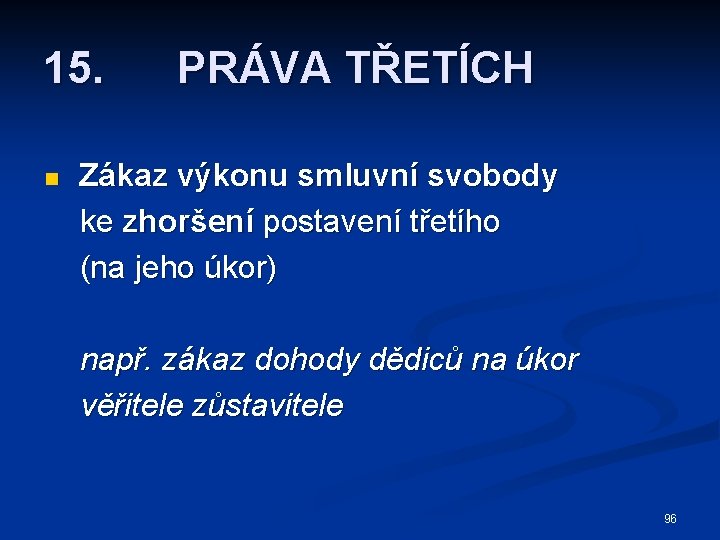 15. PRÁVA TŘETÍCH

Zákaz výkonu smluvní svobody ke zhoršení postavení třetího (na jeho úkor)

např. zákaz dohody dědiců na úkor věřitele zůstavitele

96